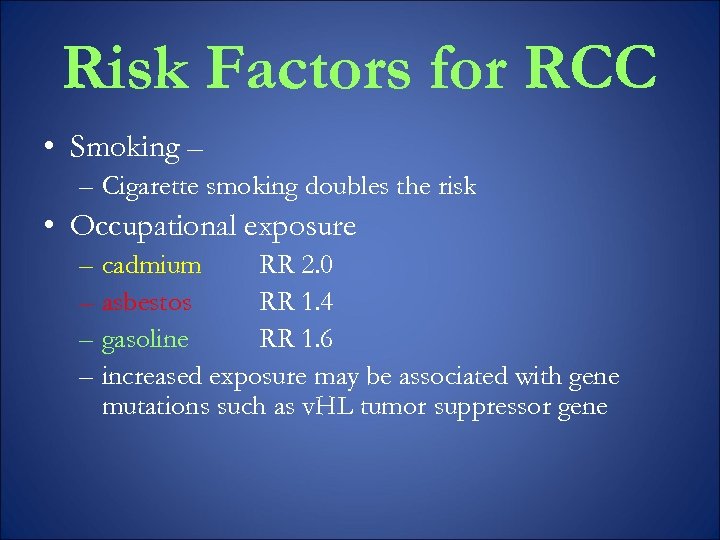 Risk Factors for RCC

• Smoking –
– Cigarette smoking doubles the risk

• Occupational exposure
– cadmium RR 2.0
– asbestos RR 1.4
– gasoline RR 1.6
– increased exposure may be associated with gene mutations such as vHL tumor suppressor gene